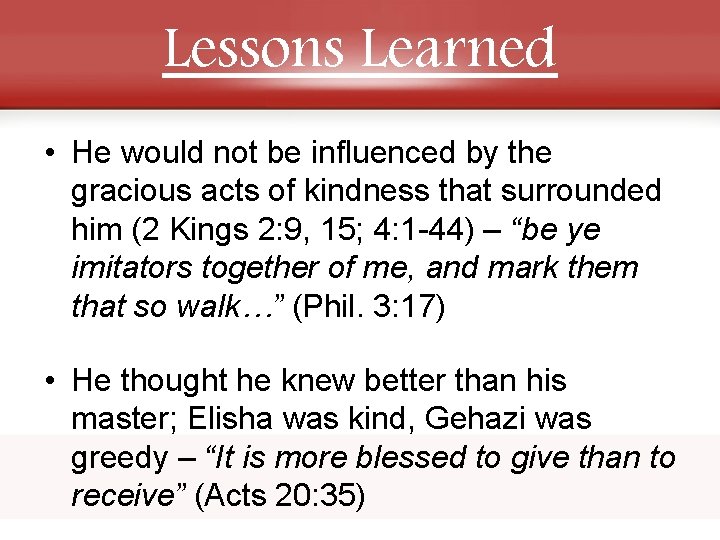 Lessons Learned

• He would not be influenced by the gracious acts of kindness that surrounded him (2 Kings 2:9, 15; 4:1-44) – “be ye imitators together of me, and mark them that so walk…” (Phil. 3:17)

• He thought he knew better than his master; Elisha was kind, Gehazi was greedy – “It is more blessed to give than to receive” (Acts 20:35)